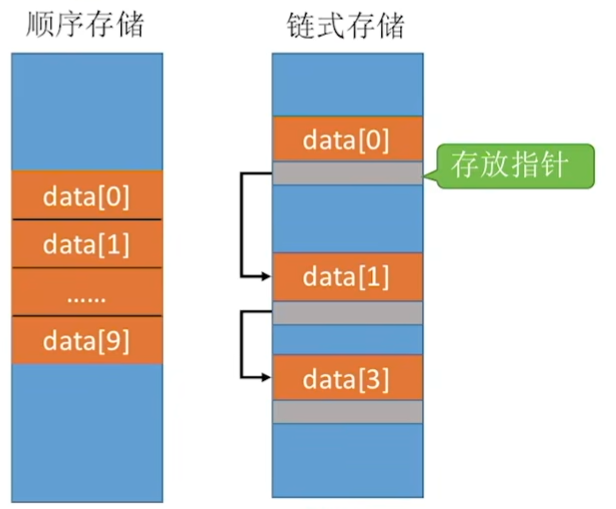 顺序存储

data[0]
data[1]
……
data[9]

链式存储

data[0]
存放指针
data[1]
data[3]